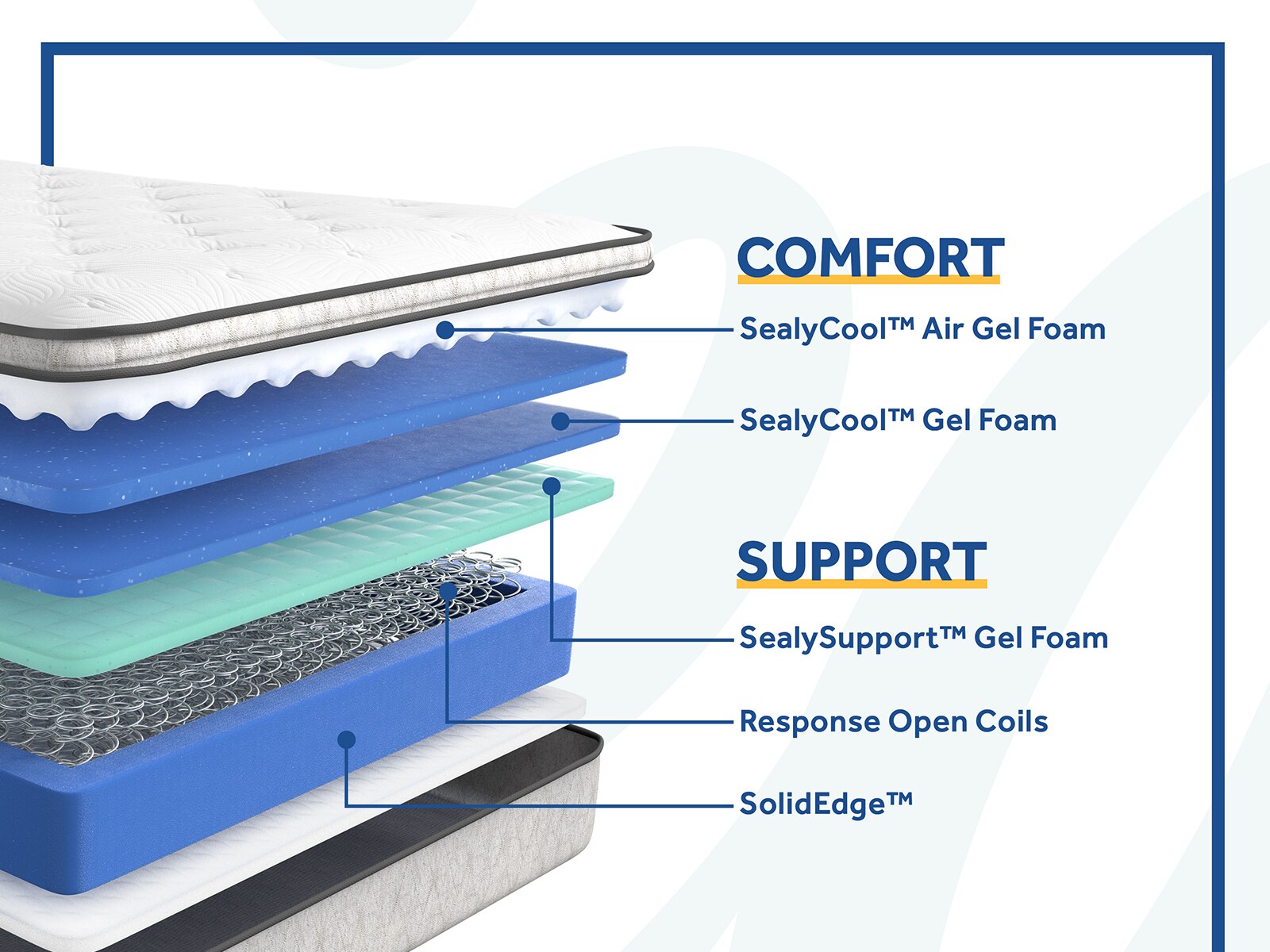 COMFORT

SealyCool™ Air Gel Foam

SealyCool™ Gel Foam

SUPPORT

SealySupport™ Gel Foam

Response Open Coils

SolidEdge™